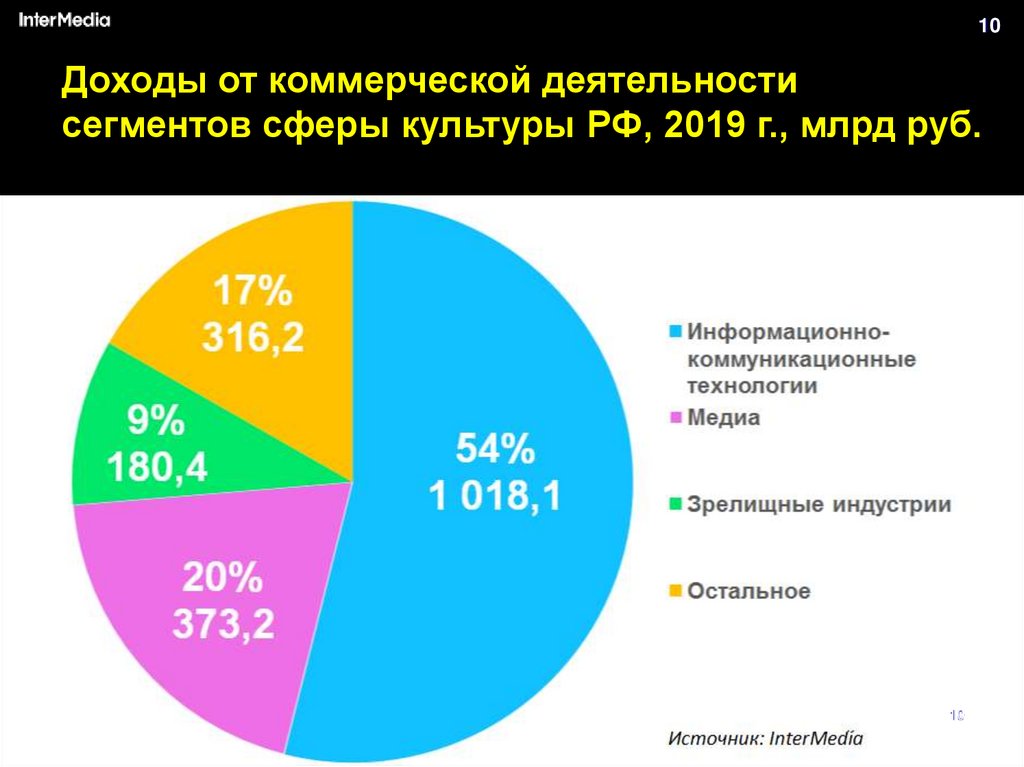 InterMedia

10

Доходы от коммерческой деятельности сегментов сферы культуры РФ, 2019 г., млрд руб.

17%
316,2

9%
180,4

20%
373,2

54%
1 018,1

Информационно-коммуникационные технологии

Медиа

Зрелищные индустрии

Остальное

10

Источник: InterMedia